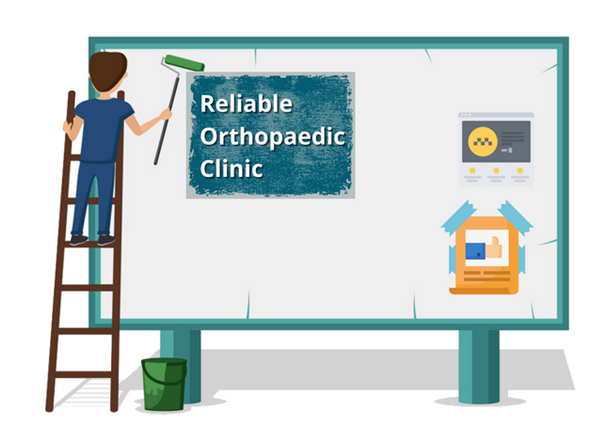 Reliable Orthopaedic Clinic